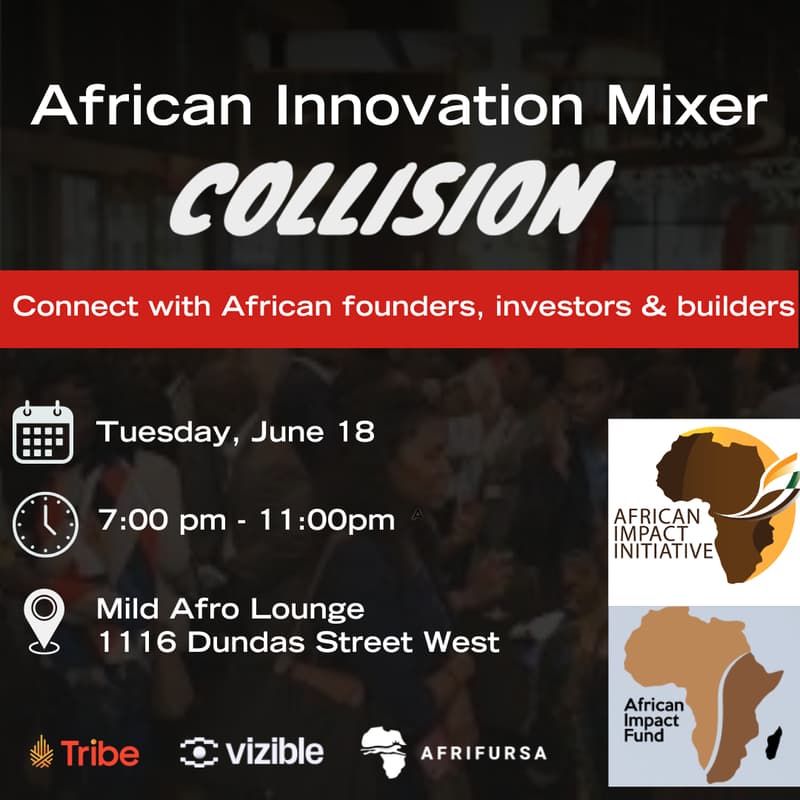 African Innovation Mixer

COLLISION

Connect with African founders, investors & builders

Tuesday, June 18

7:00 pm - 11:00pm

Mild Afro Lounge
1116 Dundas Street West

AFRICAN IMPACT INITIATIVE

African Impact Fund

Tribe

vizible

AFRIFURSA